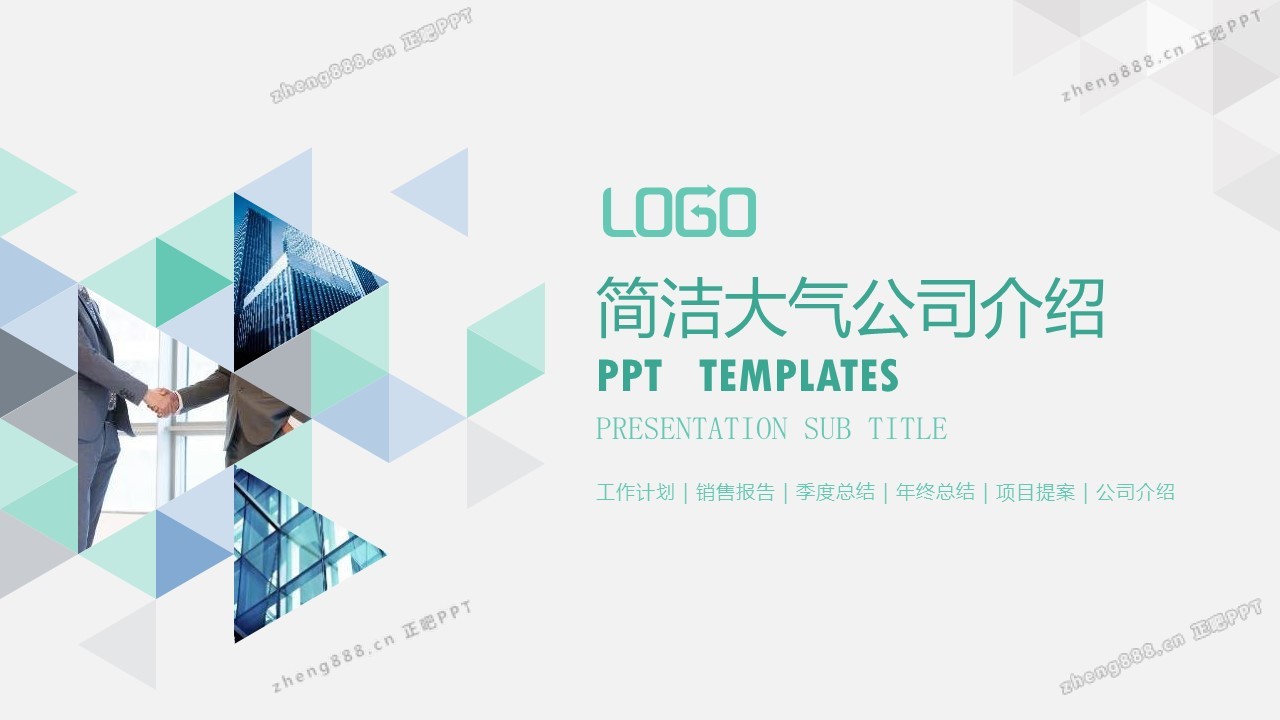 zheng888.cn 正吧PPT

zheng888.cn 正吧PPT

LOGO

简洁大气公司介绍

PPT TEMPLATES

PRESENTATION SUB TITLE

工作计划 | 销售报告 | 季度总结 | 年终总结 | 项目提案 | 公司介绍

zheng888.cn 正吧PPT

zheng888.cn 正吧PPT